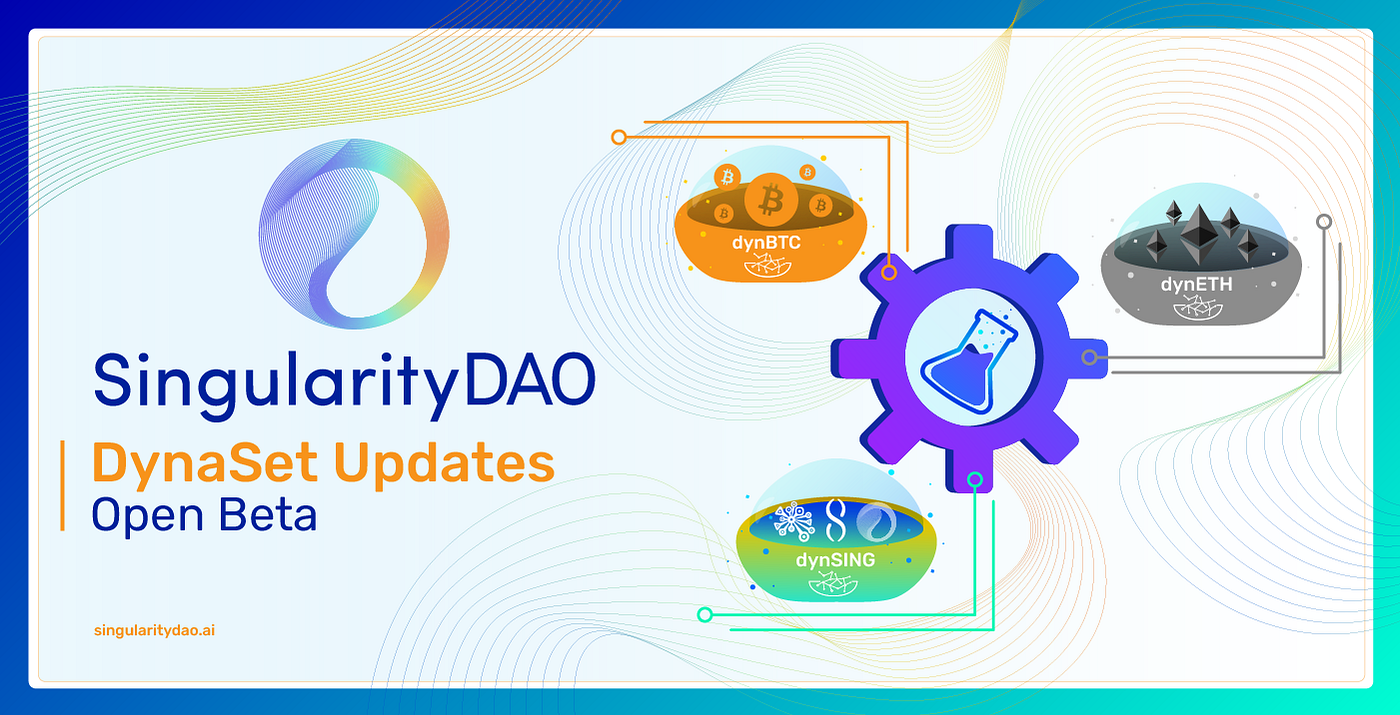 SingularityDAO

DynaSet Updates
Open Beta

singularitydao.ai

dynBTC

dynETH

dynSING